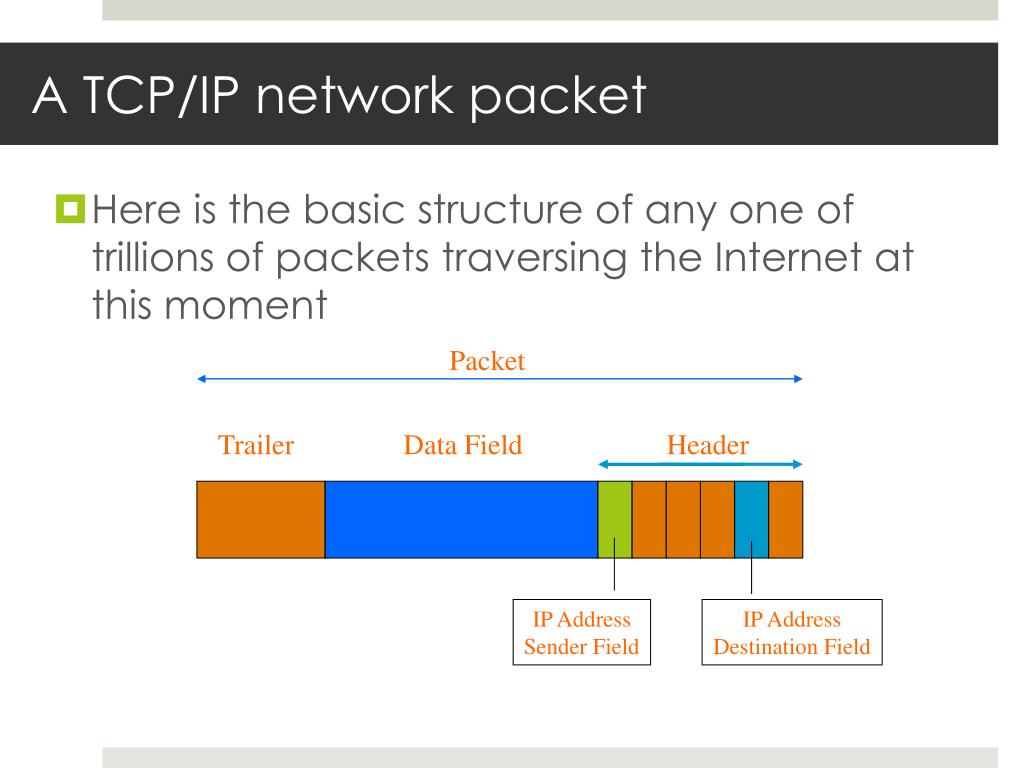 A TCP/IP network packet

Here is the basic structure of any one of trillions of packets traversing the Internet at this moment

Packet

Trailer

Data Field

Header

IP Address Sender Field

IP Address Destination Field